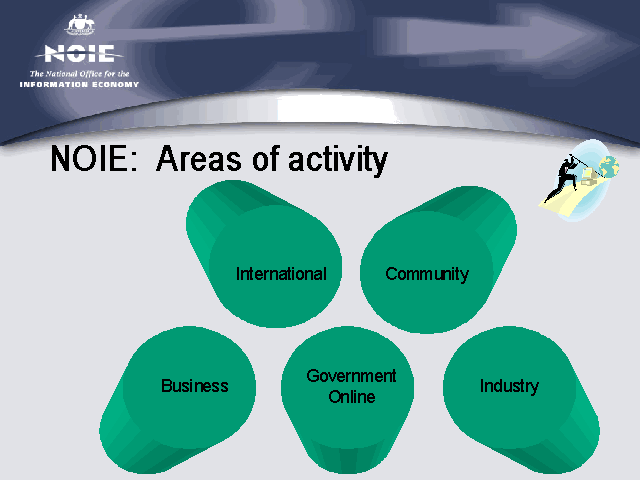 NOIE
The National Office for the
INFORMATION ECONOMY

NOIE: Areas of activity

International

Community

Business

Government Online

Industry